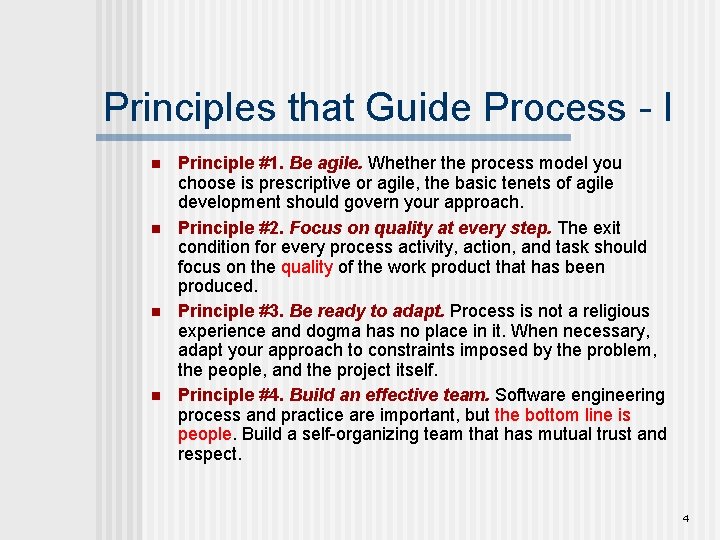 Principles that Guide Process - I

- Principle #1. Be agile. Whether the process model you choose is prescriptive or agile, the basic tenets of agile development should govern your approach.
- Principle #2. Focus on quality at every step. The exit condition for every process activity, action, and task should focus on the quality of the work product that has been produced.
- Principle #3. Be ready to adapt. Process is not a religious experience and dogma has no place in it. When necessary, adapt your approach to constraints imposed by the problem, the people, and the project itself.
- Principle #4. Build an effective team. Software engineering process and practice are important, but the bottom line is people. Build a self-organizing team that has mutual trust and respect.

4